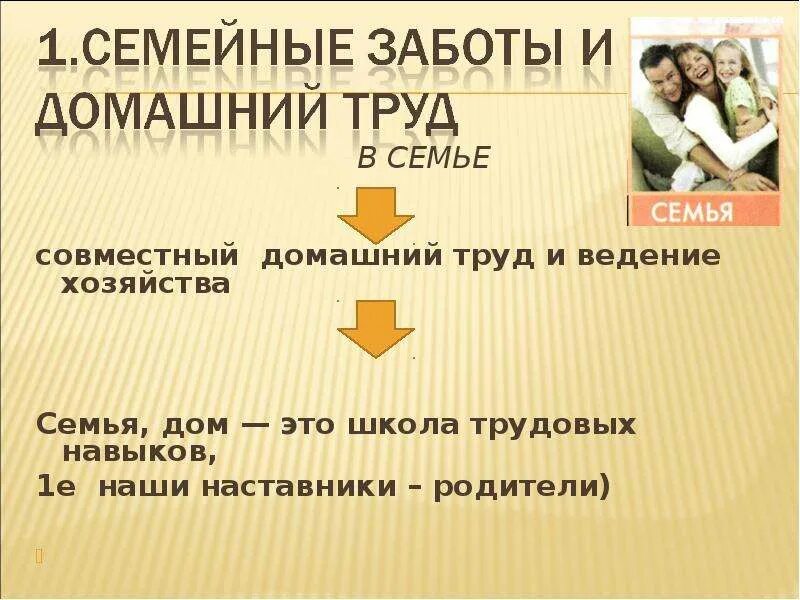 1.СЕМЕЙНЫЕ ЗАБОТЫ И ДОМАШНИЙ ТРУД

СЕМЬЯ

В СЕМЬЕ

совместный домашний труд и ведение хозяйства

Семья, дом — это школа трудовых навыков,

1е наши наставники – родители)